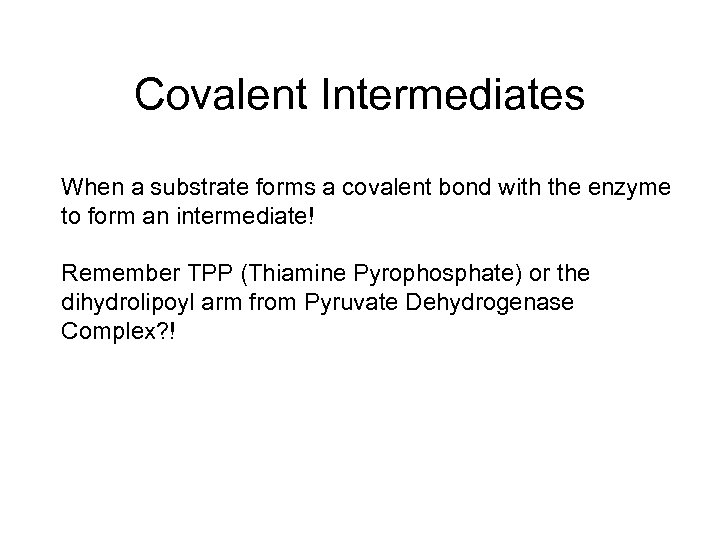 Covalent Intermediates

When a substrate forms a covalent bond with the enzyme to form an intermediate!

Remember TPP (Thiamine Pyrophosphate) or the dihydrolipoyl arm from Pyruvate Dehydrogenase Complex?!